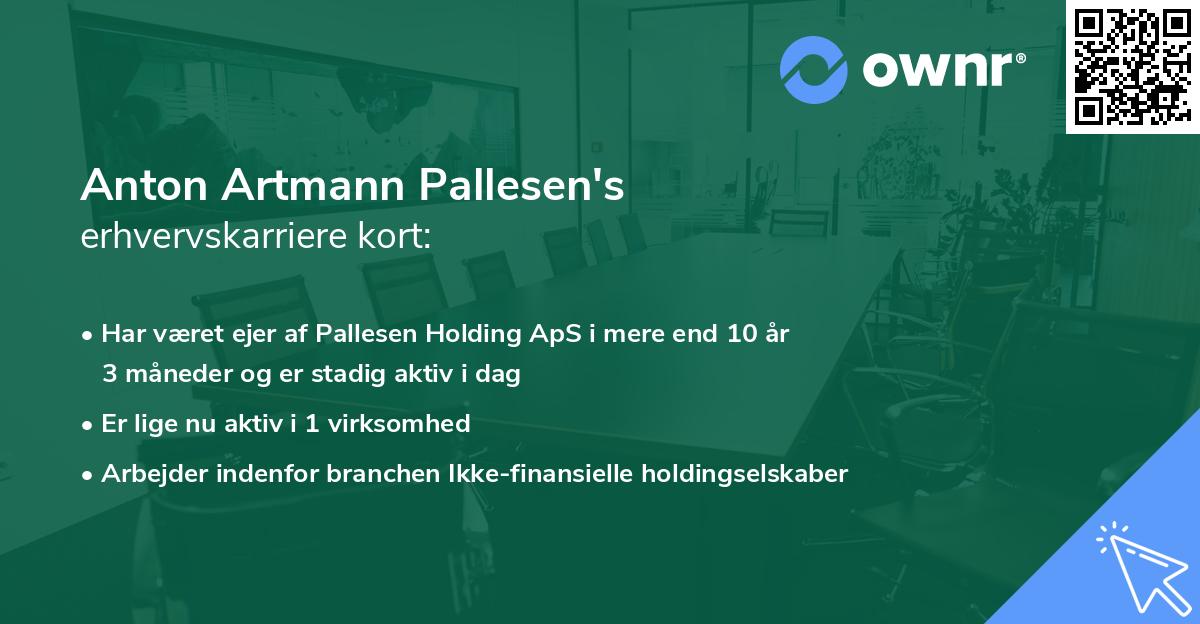 ownr®

Anton Artmann Pallesen's
erhvervskarriere kort:

• Har været ejer af Pallesen Holding ApS i mere end 10 år 3 måneder og er stadig aktiv i dag

• Er lige nu aktiv i 1 virksomhed

• Arbejder indenfor branchen Ikke-finansielle holdingselskaber